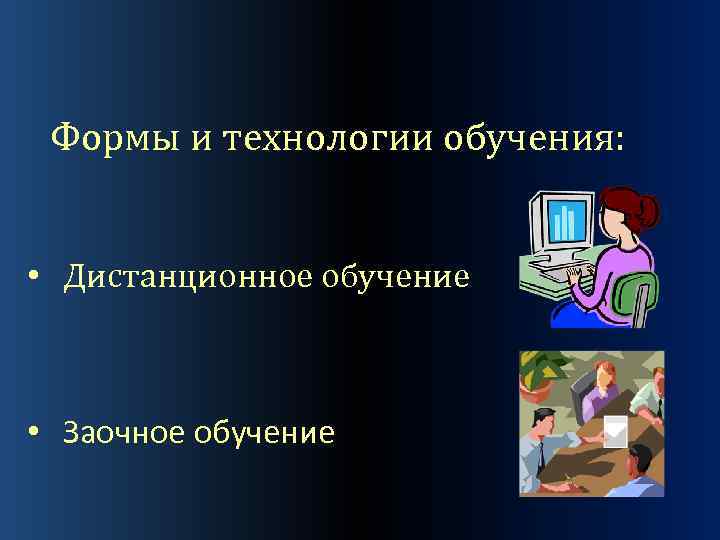 Формы и технологии обучения:

• Дистанционное обучение

• Заочное обучение